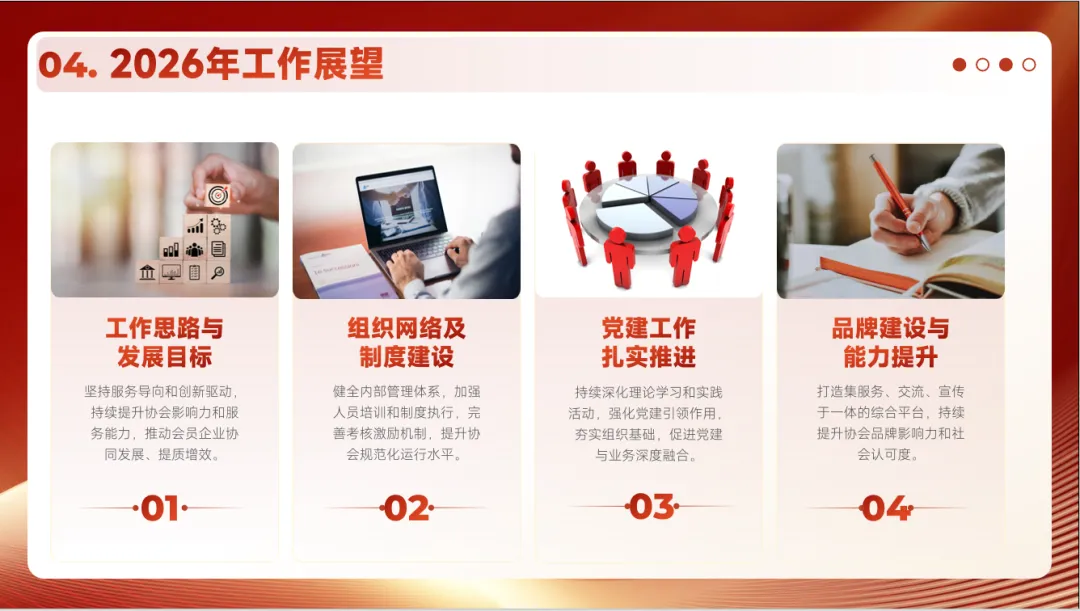 04. 2026年工作展望

工作思路与发展目标

坚持服务导向和创新驱动，持续提升协会影响力和服务能力，推动会员企业协同发展、提质增效。

01

组织网络及制度建设

健全内部管理体系，加强人员培训和制度执行，完善考核激励机制，提升协会规范化运行水平。

02

党建工作扎实推进

持续深化理论学习和实践活动，强化党建引领作用，夯实组织基础，促进党建与业务深度融合。

03

品牌建设与能力提升

打造集服务、交流、宣传于一体的综合平台，持续提升协会品牌影响力和社会认可度。

04